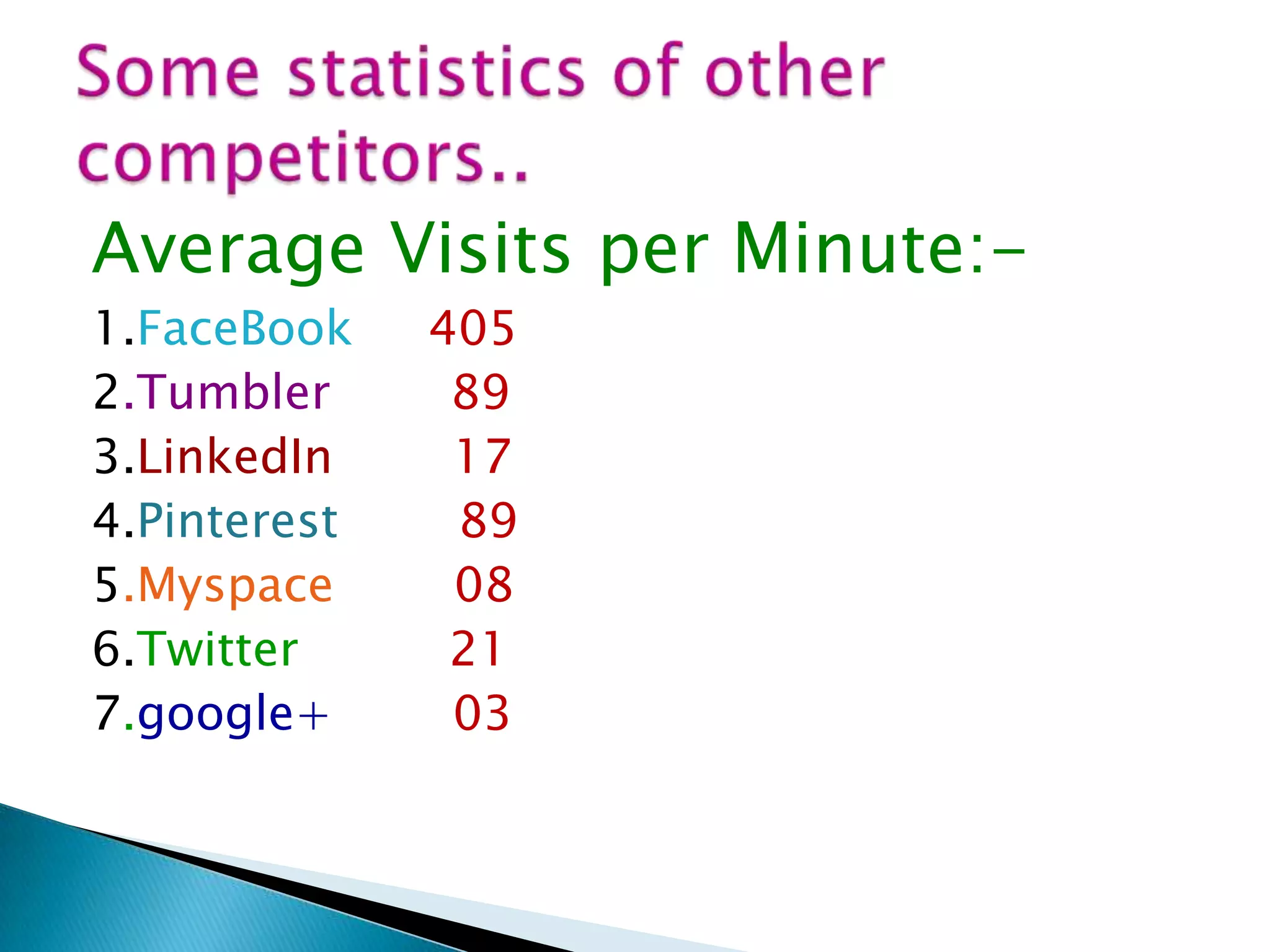 Some statistics of other competitors..

Average Visits per Minute:-

1.FaceBook 405
2.Tumbler 89
3.LinkedIn 17
4.Pinterest 89
5.Myspace 08
6.Twitter 21
7.google+ 03